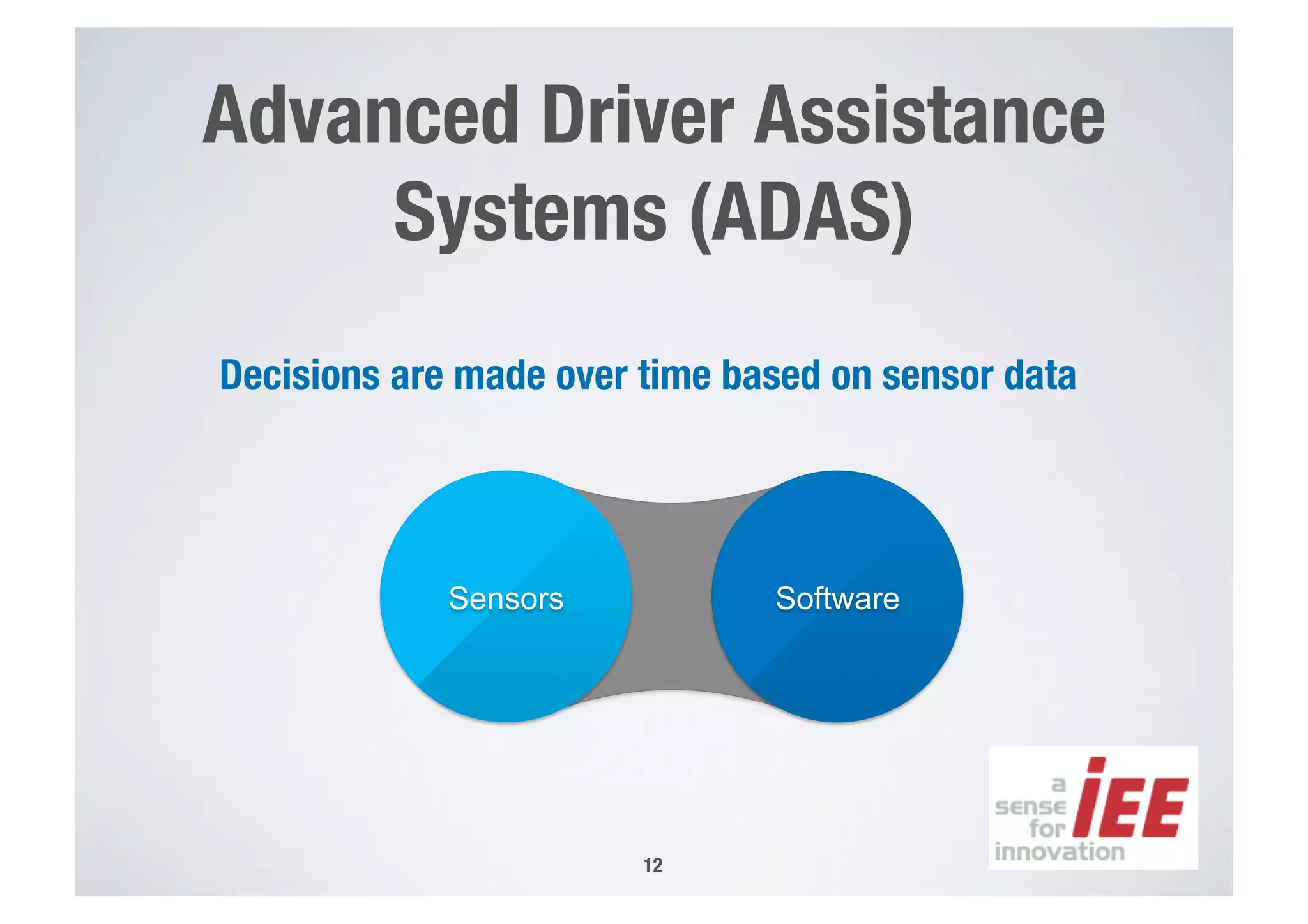 Advanced Driver Assistance Systems (ADAS)

Decisions are made over time based on sensor data

Sensors

Software

a sense for innovation

iEE

12